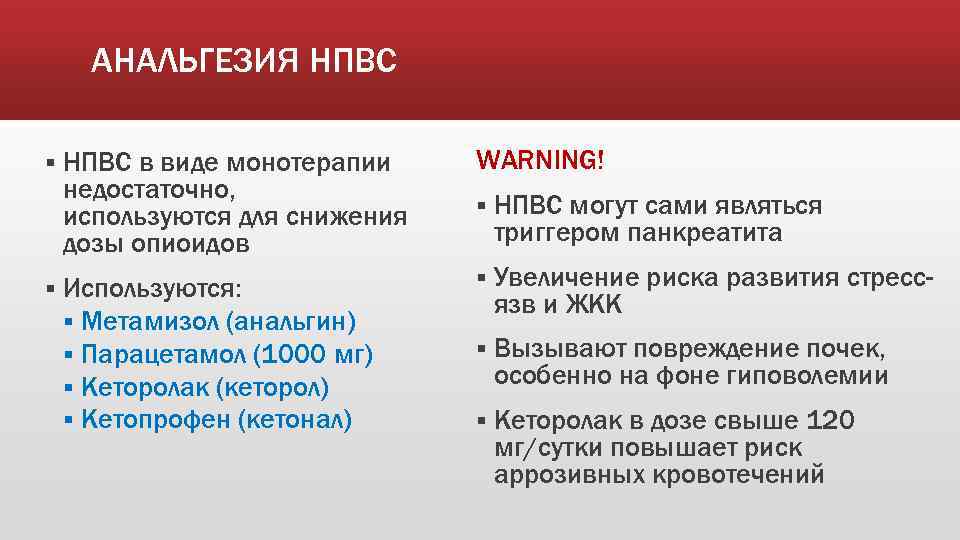 АНАЛЬГЕЗИЯ НПВС

▪ НПВС в виде монотерапии недостаточно, используются для снижения дозы опиоидов

▪ Используются:
▪ Метамизол (анальгин)
▪ Парацетамол (1000 мг)
▪ Кеторолак (кеторол)
▪ Кетопрофен (кетонал)

WARNING!

▪ НПВС могут сами являться триггером панкреатита

▪ Увеличение риска развития стресс-язв и ЖКК

▪ Вызывают повреждение почек, особенно на фоне гиповолемии

▪ Кеторолак в дозе свыше 120 мг/сутки повышает риск аррозивных кровотечений